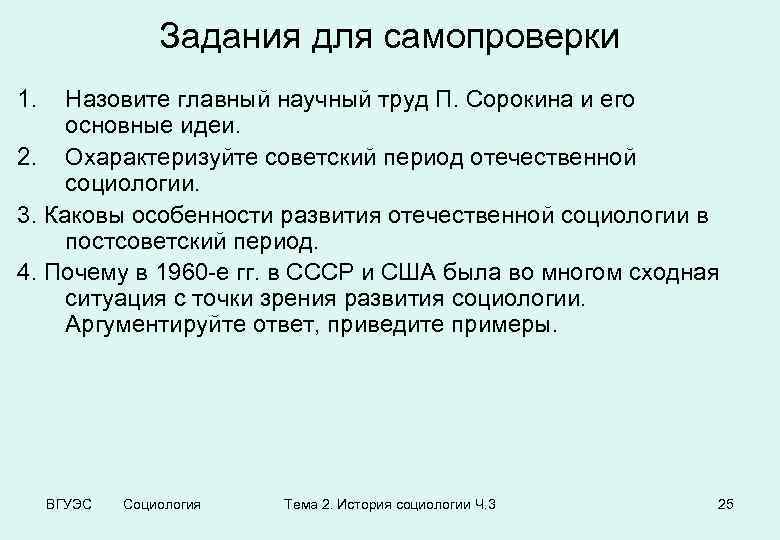 Задания для самопроверки

1. Назовите главный научный труд П. Сорокина и его основные идеи.

2. Охарактеризуйте советский период отечественной социологии.

3. Каковы особенности развития отечественной социологии в постсоветский период.

4. Почему в 1960-е гг. в СССР и США была во многом сходная ситуация с точки зрения развития социологии. Аргументируйте ответ, приведите примеры.

ВГУЭС Социология Тема 2. История социологии Ч.3 25